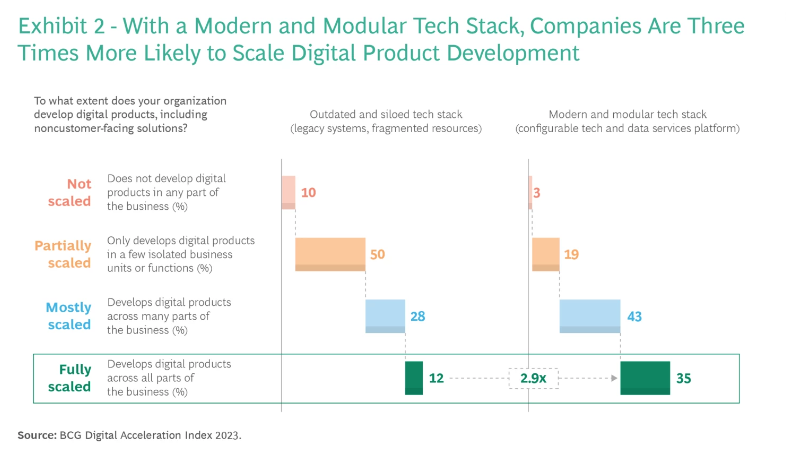 Exhibit 2 - With a Modern and Modular Tech Stack, Companies Are Three Times More Likely to Scale Digital Product Development

To what extent does your organization develop digital products, including noncustomer-facing solutions?

Outdated and siloed tech stack (legacy systems, fragmented resources)

Modern and modular tech stack (configurable tech and data services platform)

Not scaled
Does not develop digital products in any part of the business (%)
10
3

Partially scaled
Only develops digital products in a few isolated business units or functions (%)
50
19

Mostly scaled
Develops digital products across many parts of the business (%)
28
43

Fully scaled
Develops digital products across all parts of the business (%)
12
2.9x
35

Source: BCG Digital Acceleration Index 2023.